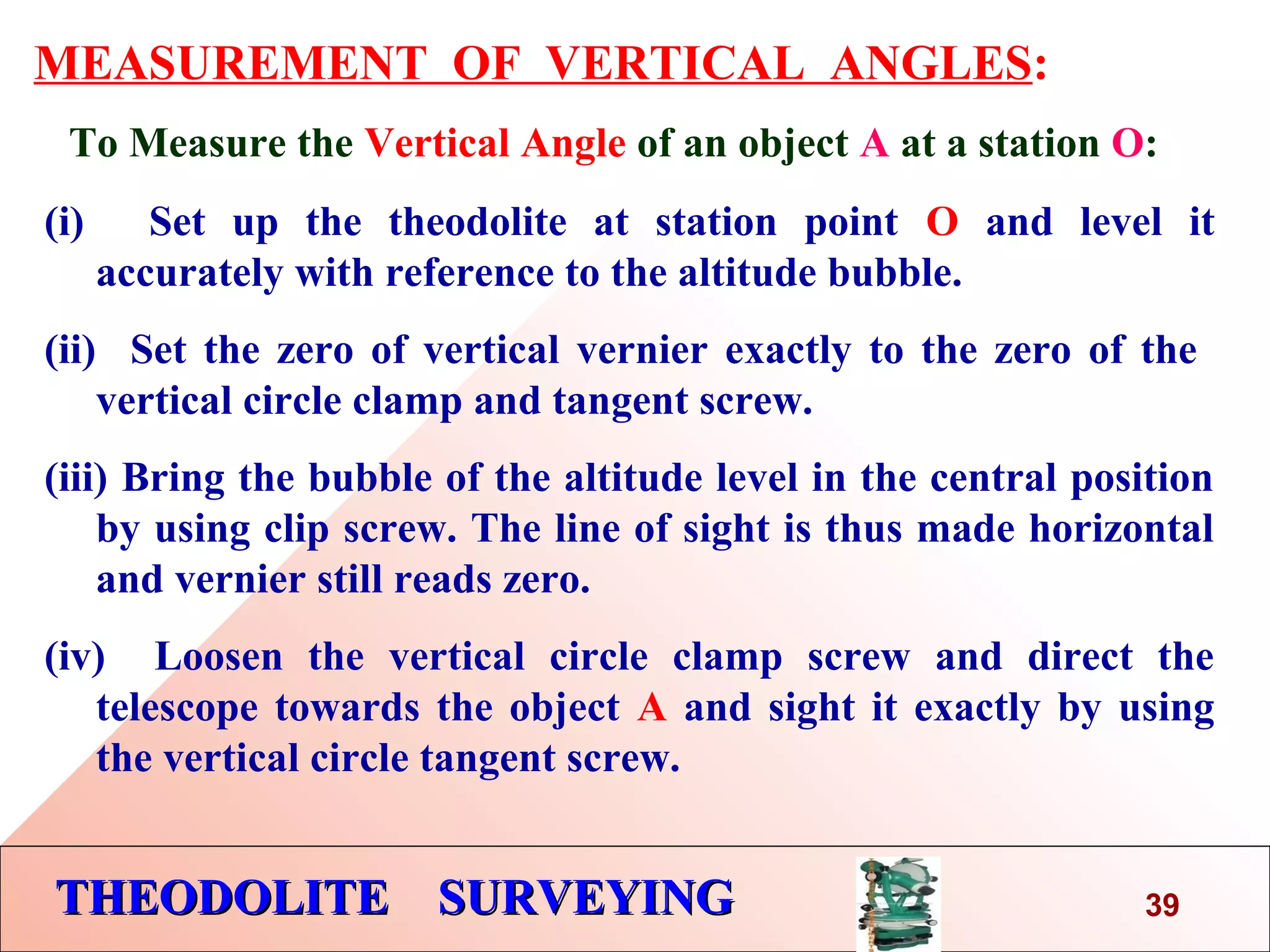 MEASUREMENT OF VERTICAL ANGLES:

To Measure the Vertical Angle of an object A at a station O:

(i) Set up the theodolite at station point O and level it accurately with reference to the altitude bubble.

(ii) Set the zero of vertical vernier exactly to the zero of the vertical circle clamp and tangent screw.

(iii) Bring the bubble of the altitude level in the central position by using clip screw. The line of sight is thus made horizontal and vernier still reads zero.

(iv) Loosen the vertical circle clamp screw and direct the telescope towards the object A and sight it exactly by using the vertical circle tangent screw.

THEODOLITE SURVEYING

39